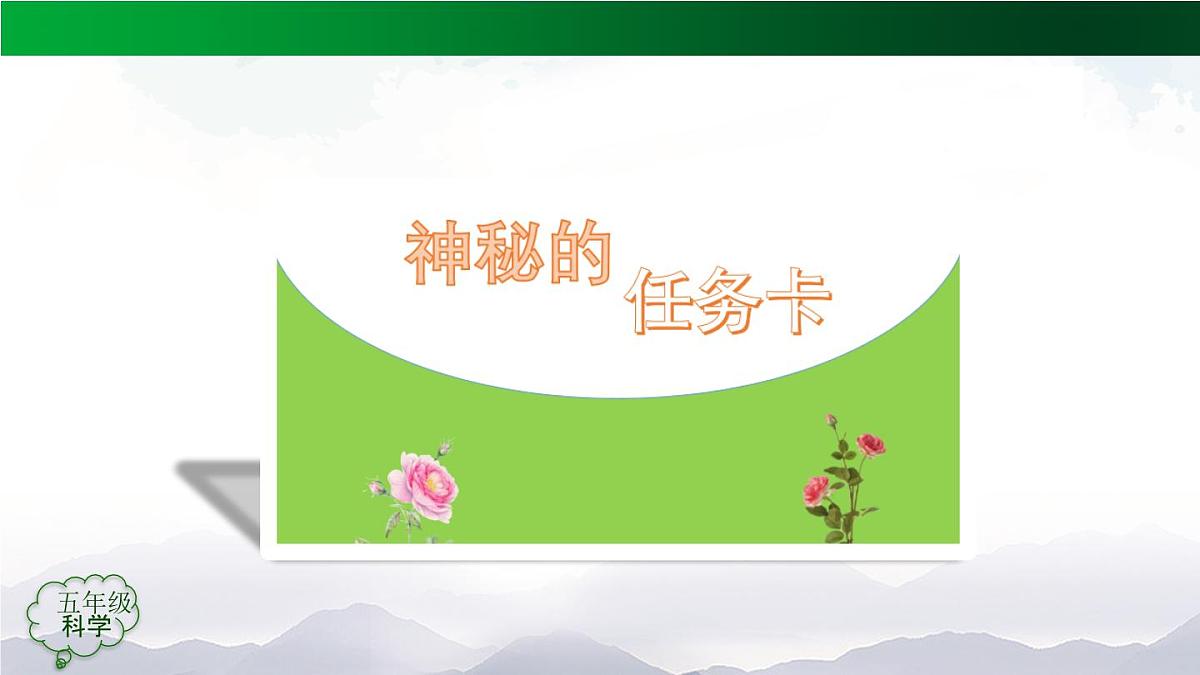 神秘的
任务卡

五年级
科学